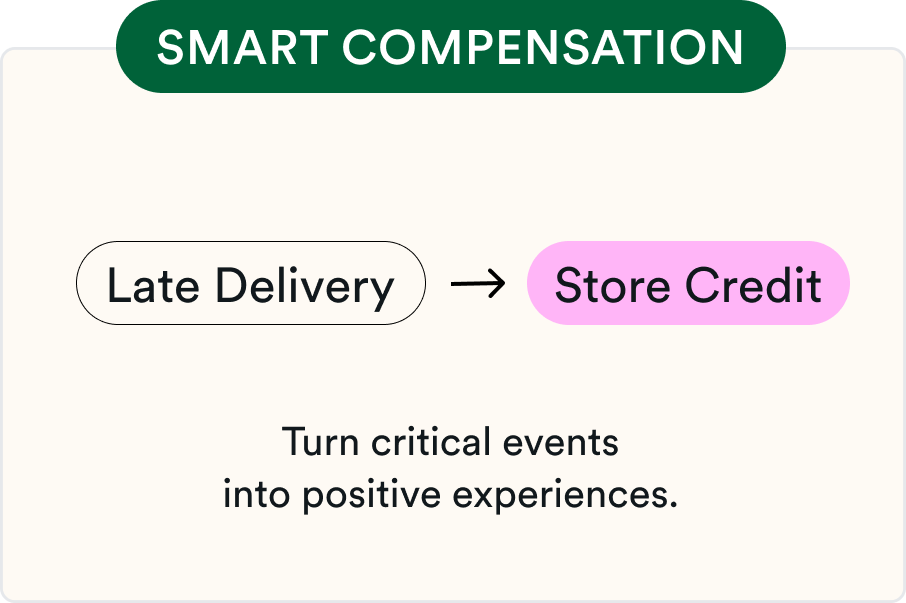 SMART COMPENSATION

Late Delivery → Store Credit

Turn critical events into positive experiences.